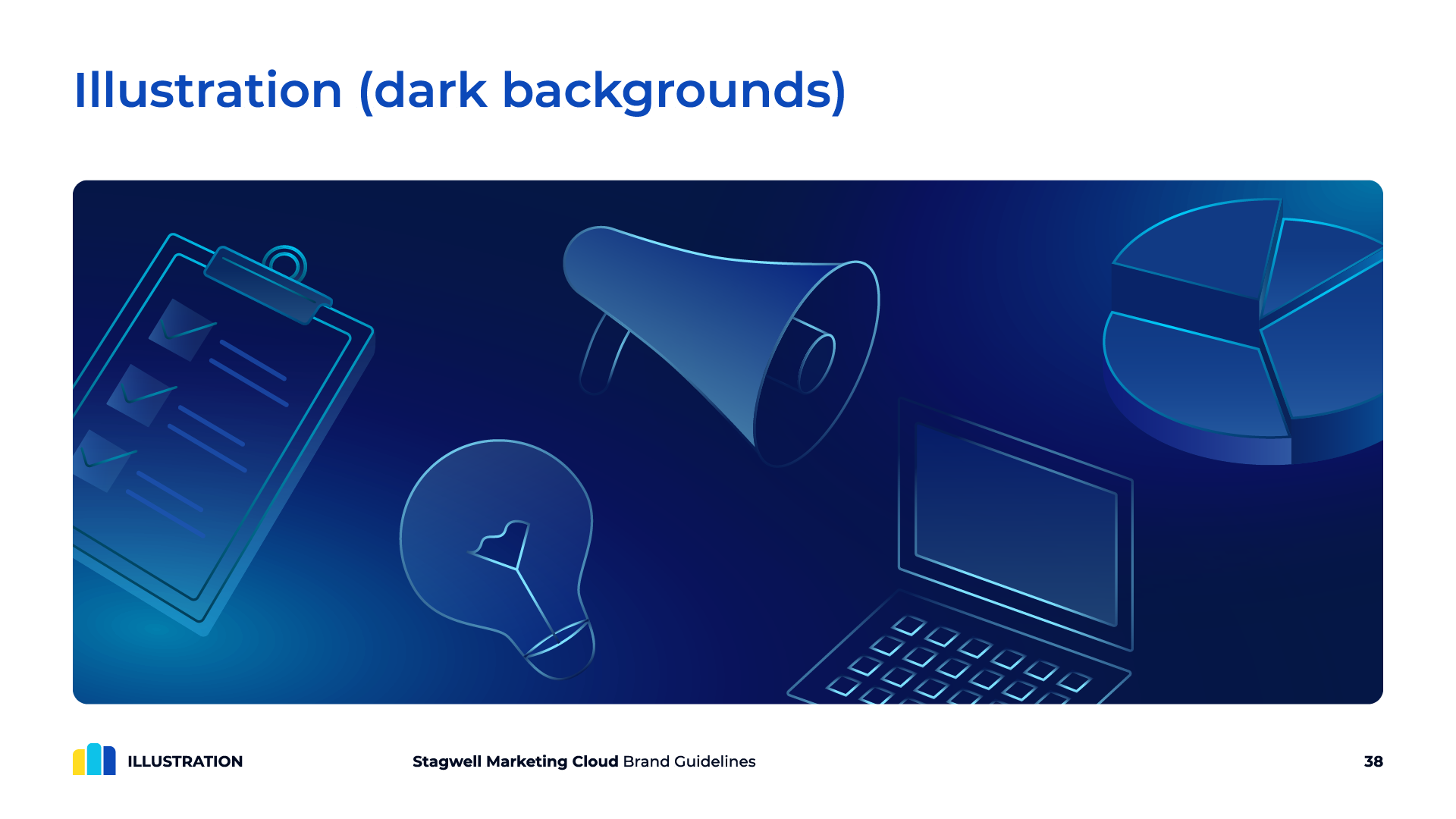 Illustration (dark backgrounds)

ILLUSTRATION

Stagwell Marketing Cloud Brand Guidelines

38